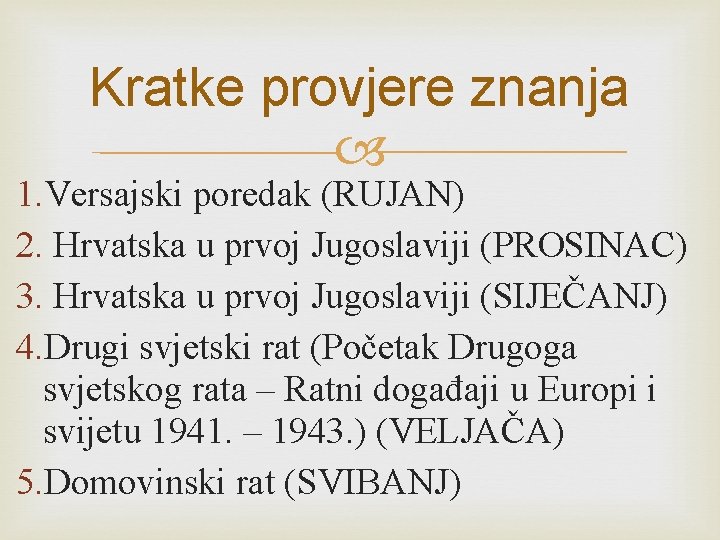 Kratke provjere znanja

1. Versajski poredak (RUJAN)
2. Hrvatska u prvoj Jugoslaviji (PROSINAC)
3. Hrvatska u prvoj Jugoslaviji (SIJEČANJ)
4. Drugi svjetski rat (Početak Drugoga svjetskog rata – Ratni događaji u Europi i svijetu 1941. – 1943.) (VELJAČA)
5. Domovinski rat (SVIBANJ)